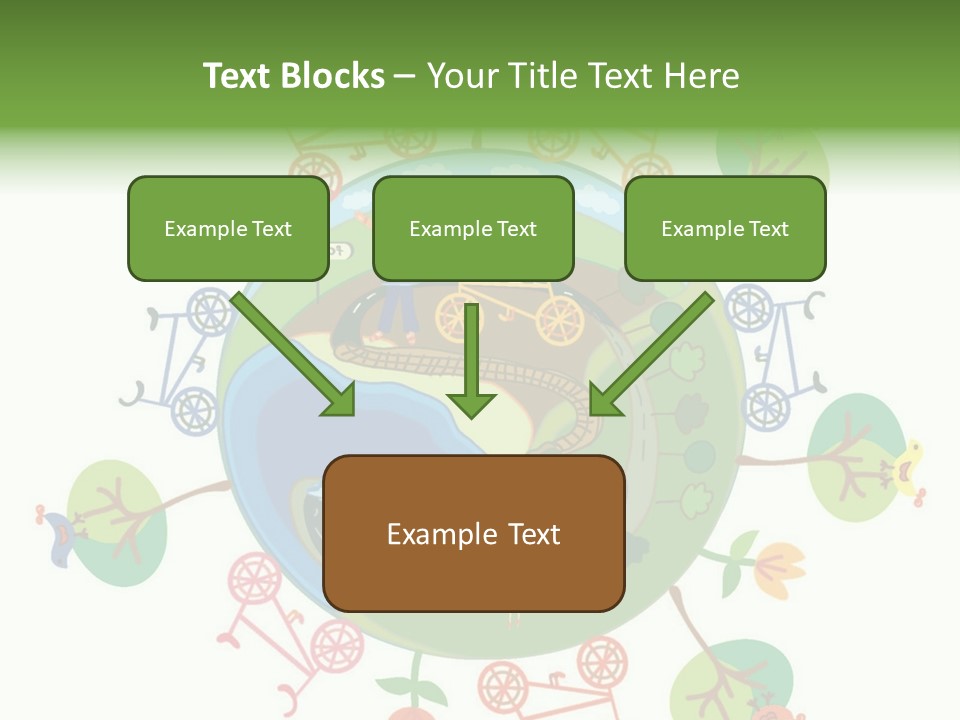 Text Blocks – Your Title Text Here

Example Text

Example Text

Example Text

Example Text